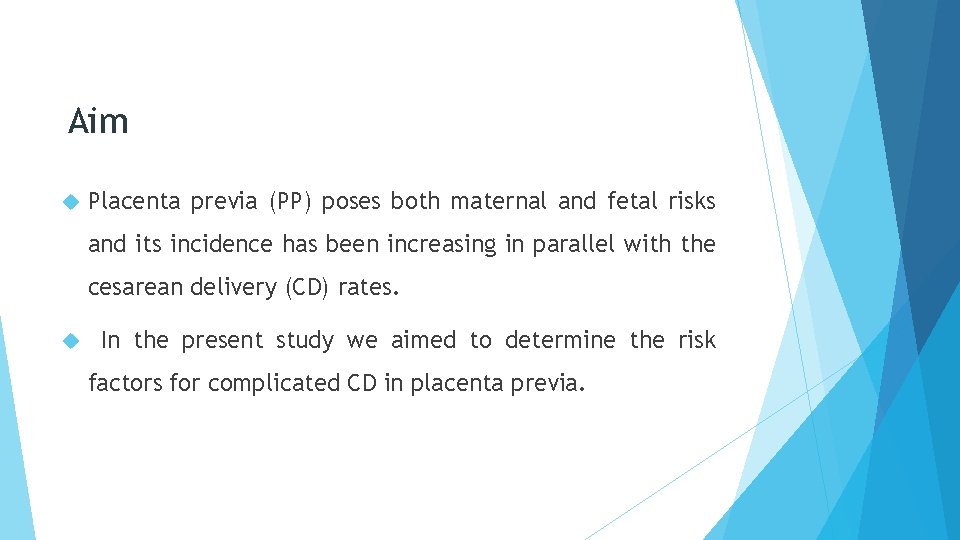 Aim

Placenta previa (PP) poses both maternal and fetal risks and its incidence has been increasing in parallel with the cesarean delivery (CD) rates.

In the present study we aimed to determine the risk factors for complicated CD in placenta previa.